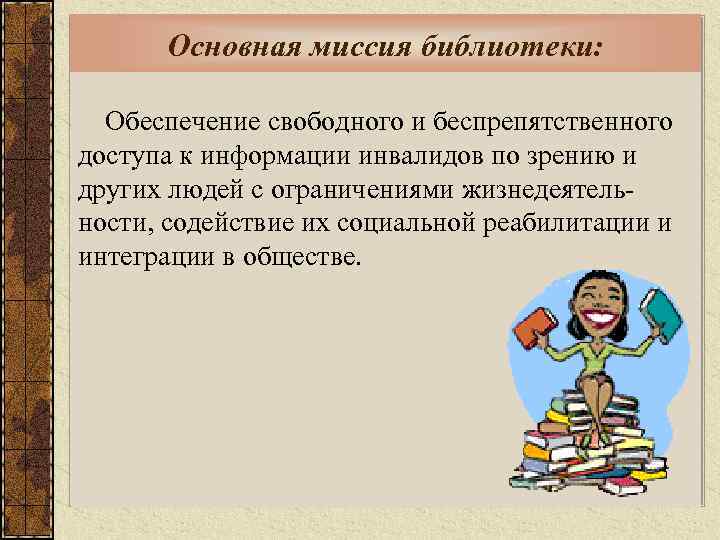 Основная миссия библиотеки:

Обеспечение свободного и беспрепятственного доступа к информации инвалидов по зрению и других людей с ограничениями жизнедеятельности, содействие их социальной реабилитации и интеграции в обществе.